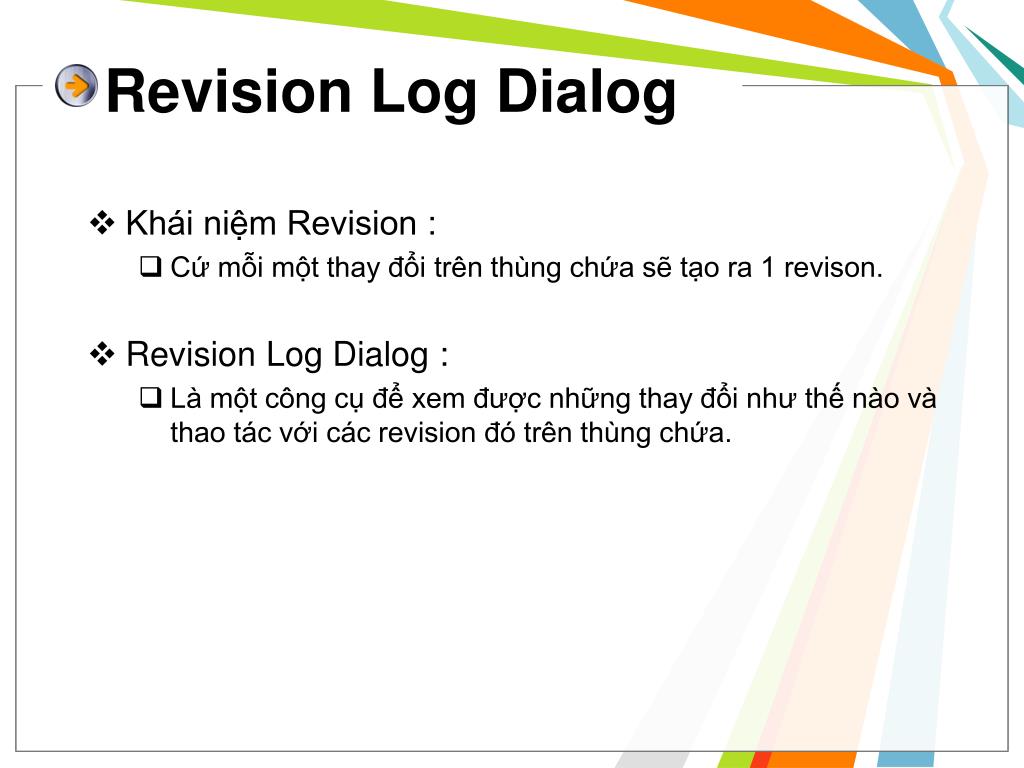 Revision Log Dialog

❖ Khái niệm Revision :

❑ Cứ mỗi một thay đổi trên thùng chứa sẽ tạo ra 1 revison.

❖ Revision Log Dialog :

❑ Là một công cụ để xem được những thay đổi như thế nào và thao tác với các revision đó trên thùng chứa.